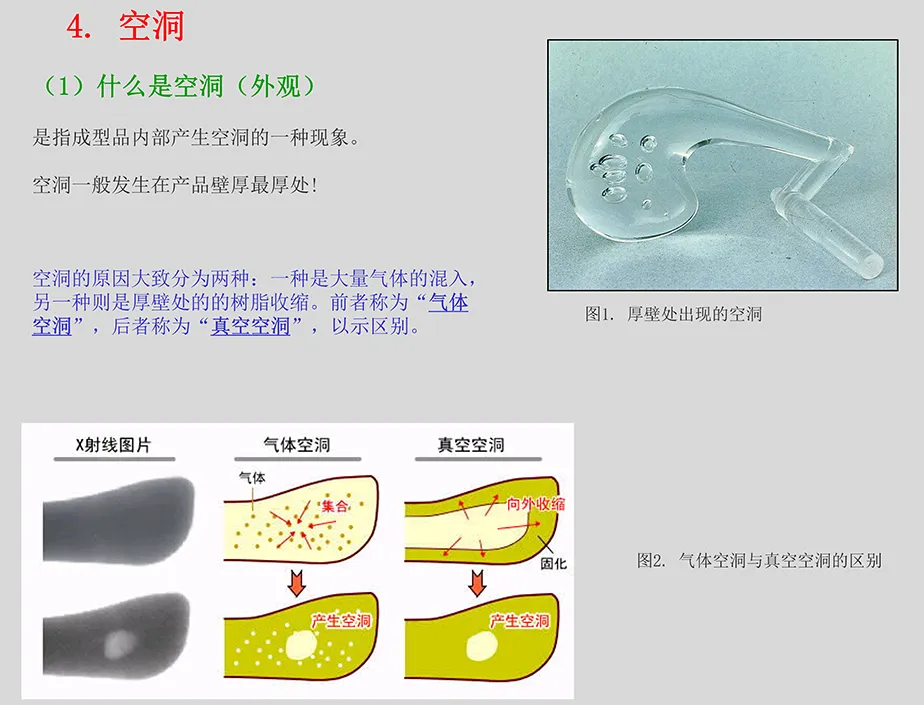 4. 空洞

（1）什么是空洞（外观）

是指成型品内部产生空洞的一种现象。

空洞一般发生在产品壁厚最厚处！

空洞的原因大致分为两种：一种是大量气体的混入，另一种则是厚壁处的的树脂收缩。前者称为“气体空洞”，后者称为“真空空洞”，以示区别。

图1. 厚壁处出现的空洞

X射线图片

气体空洞

气体

集合

产生空洞

真空空洞

向外收缩

固化

产生空洞

图2. 气体空洞与真空空洞的区别